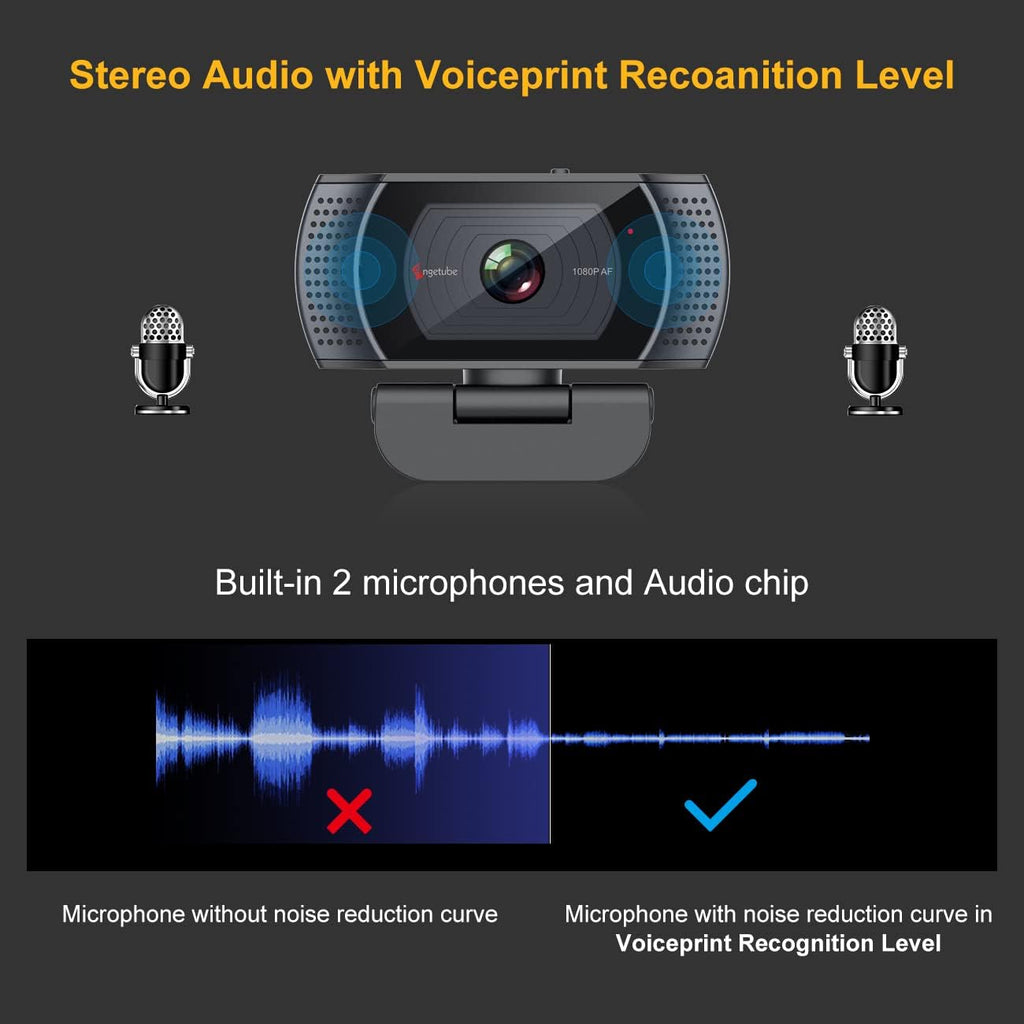 Stereo Audio with Voiceprint Recoanition Level

ngetube

1080P AF

Built-in 2 microphones and Audio chip

Microphone without noise reduction curve

Microphone with noise reduction curve in **Voiceprint Recognition Level**